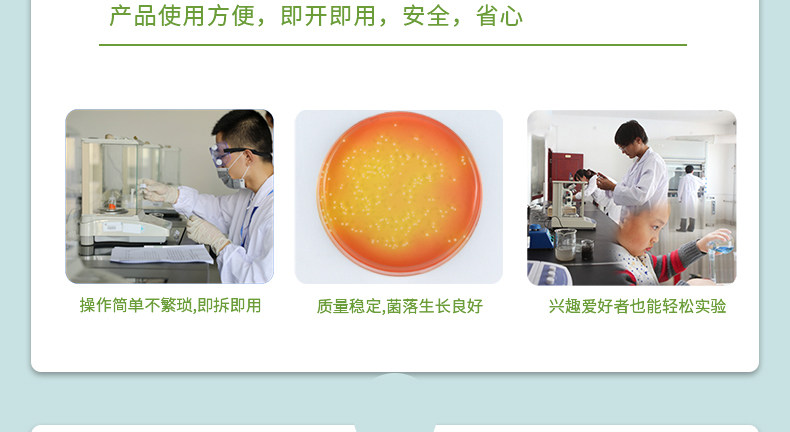 产品使用方便，即开即用，安全，省心

操作简单不繁琐,即拆即用

质量稳定,菌落生长良好

兴趣爱好者也能轻松实验